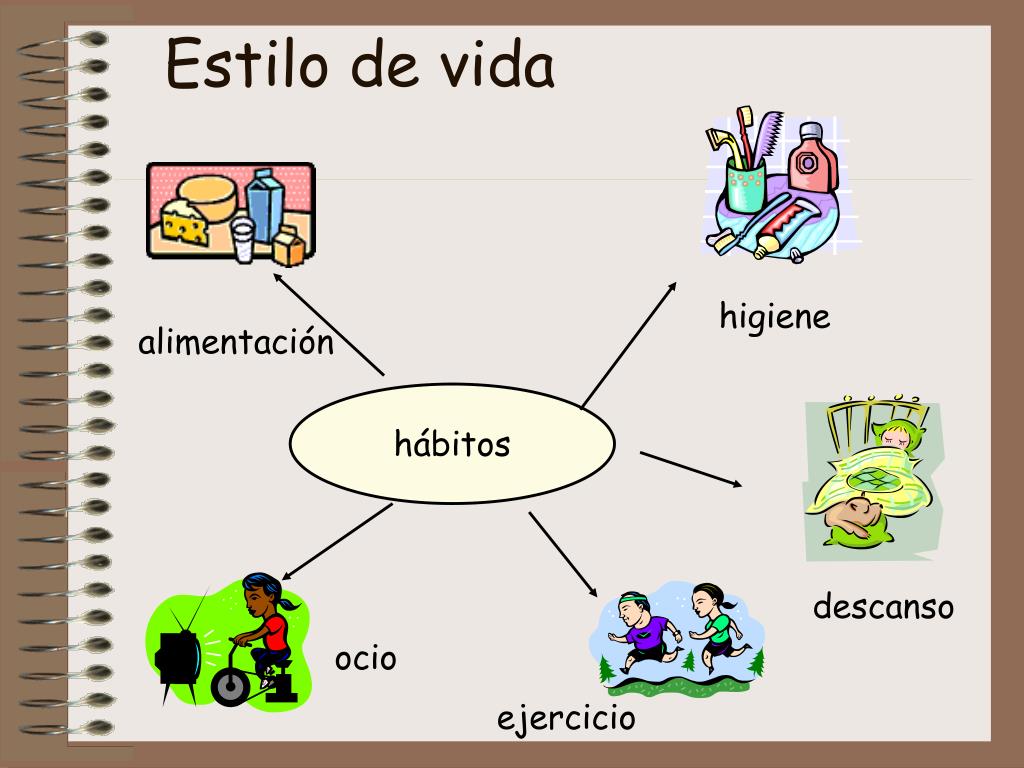 Estilo de vida

alimentación

higiene

hábitos

descanso

ocio

ejercicio